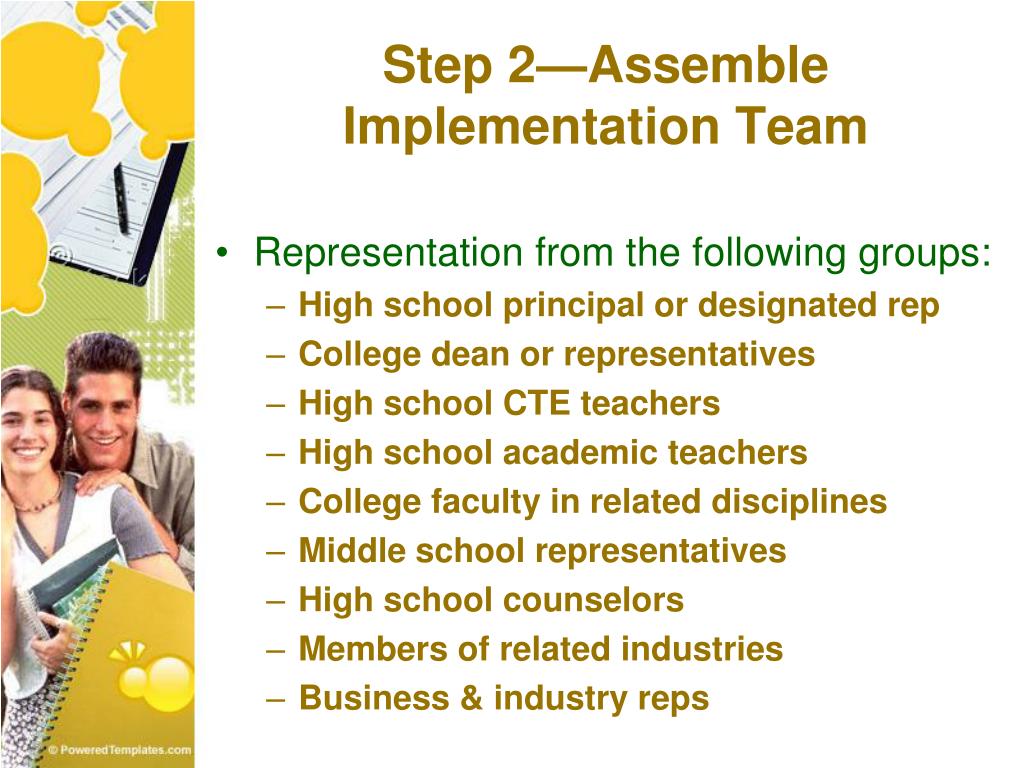 Step 2—Assemble Implementation Team

• Representation from the following groups:
– High school principal or designated rep
– College dean or representatives
– High school CTE teachers
– High school academic teachers
– College faculty in related disciplines
– Middle school representatives
– High school counselors
– Members of related industries
– Business & industry reps

© PoweredTemplates.com